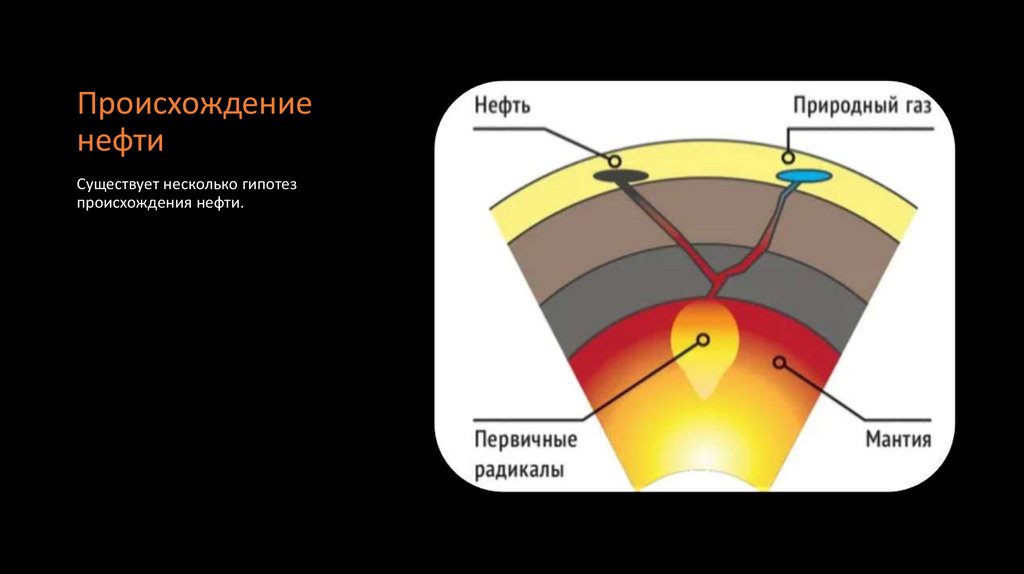 Происхождение нефти

Существует несколько гипотез происхождения нефти.

Нефть

Природный газ

Первичные радикалы

Мантия